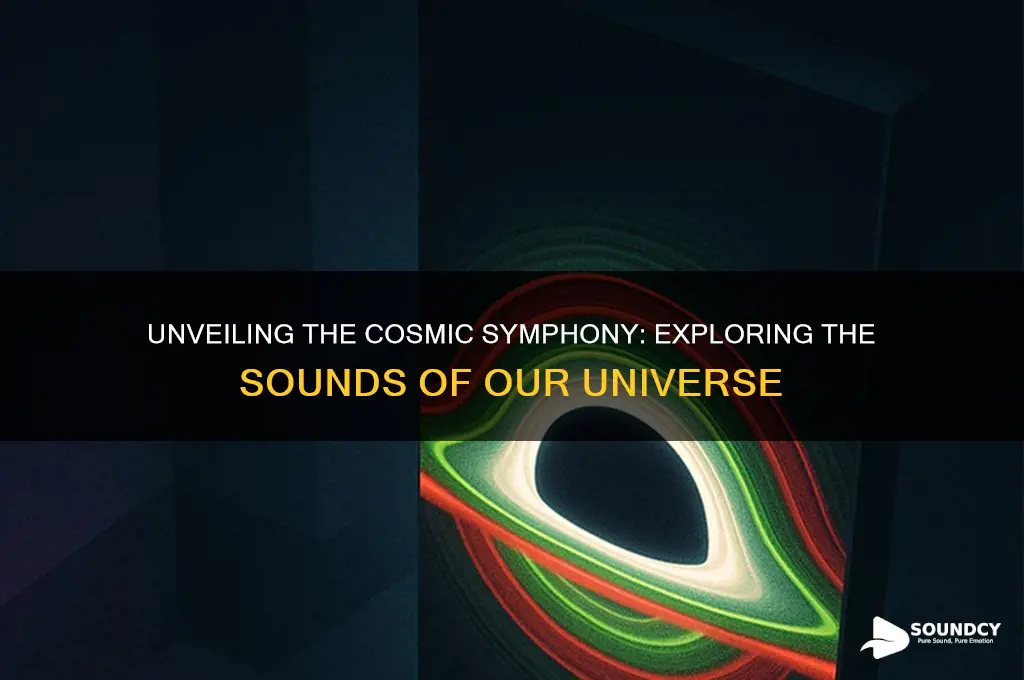 UNVEILING THE COSMIC SYMPHONY: EXPLORING THE SOUNDS OF OUR UNIVERSE

SOUNDCY
Pure Sound, Pure Emotion